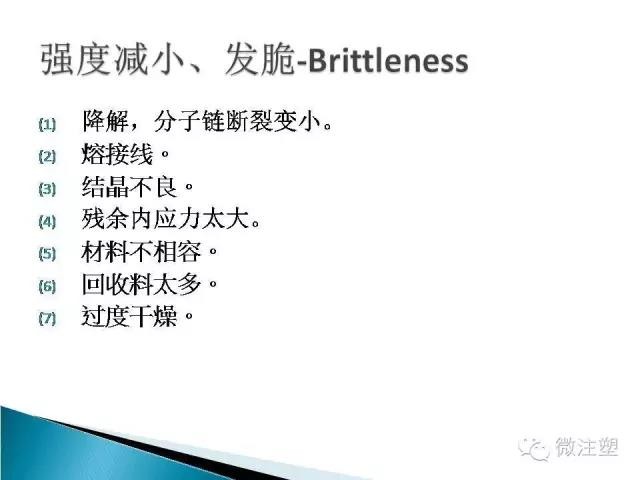 强度减小、发脆-Brittleness

(1) 降解，分子链断裂变小。
(2) 熔接线。
(3) 结晶不良。
(4) 残余内应力太大。
(5) 材料不相容。
(6) 回收料太多。
(7) 过度干燥。

微注塑